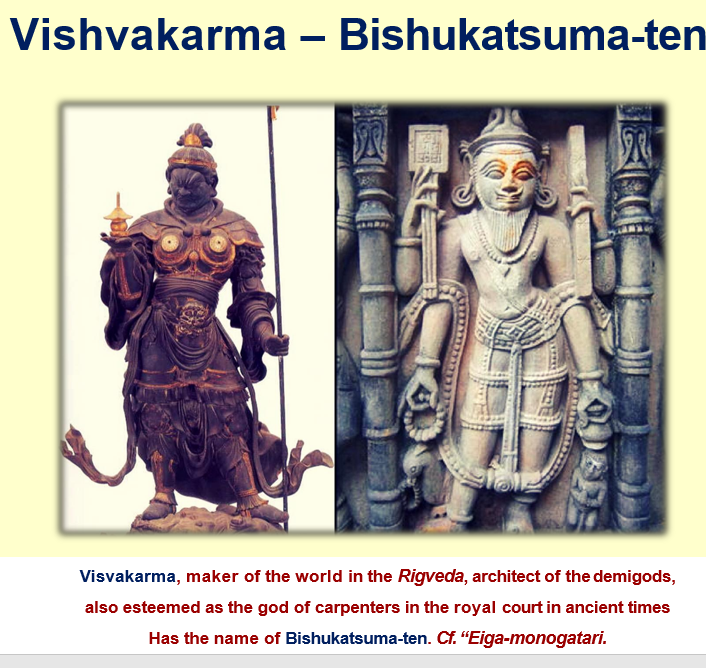 Vishvakarma – Bishukatsuma-ten

Visvakarma, maker of the world in the Rigveda, architect of the demigods, also esteemed as the god of carpenters in the royal court in ancient times Has the name of Bishukatsuma-ten. Cf. “Eiga-monogatari.